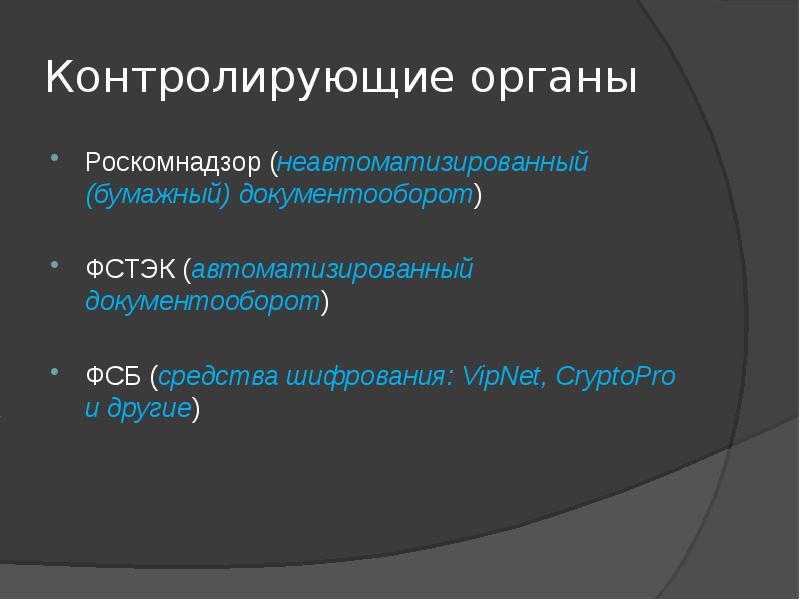 Контролирующие органы

Роскомнадзор (неавтоматизированный (бумажный) документооборот)

ФСТЭК (автоматизированный документооборот)

ФСБ (средства шифрования: VipNet, CryptoPro и другие)